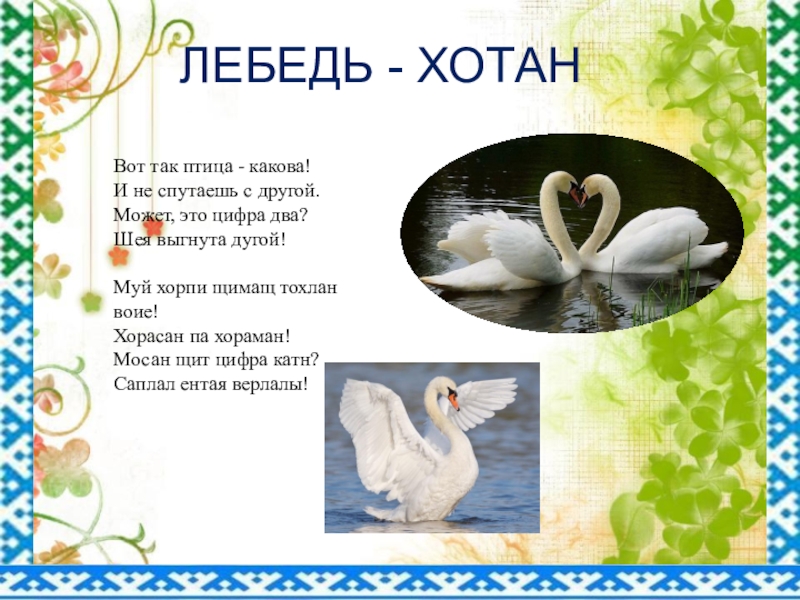 ЛЕБЕДЬ - ХОТАН

Вот так птица - какова!
И не спутаешь с другой.
Может, это цифра два?
Шея выгнута дугой!

Муй хорпи щимащ тохлан воие!
Хорасан па хораман!
Мосан щит цифра катн?
Саплал ентая верлалы!